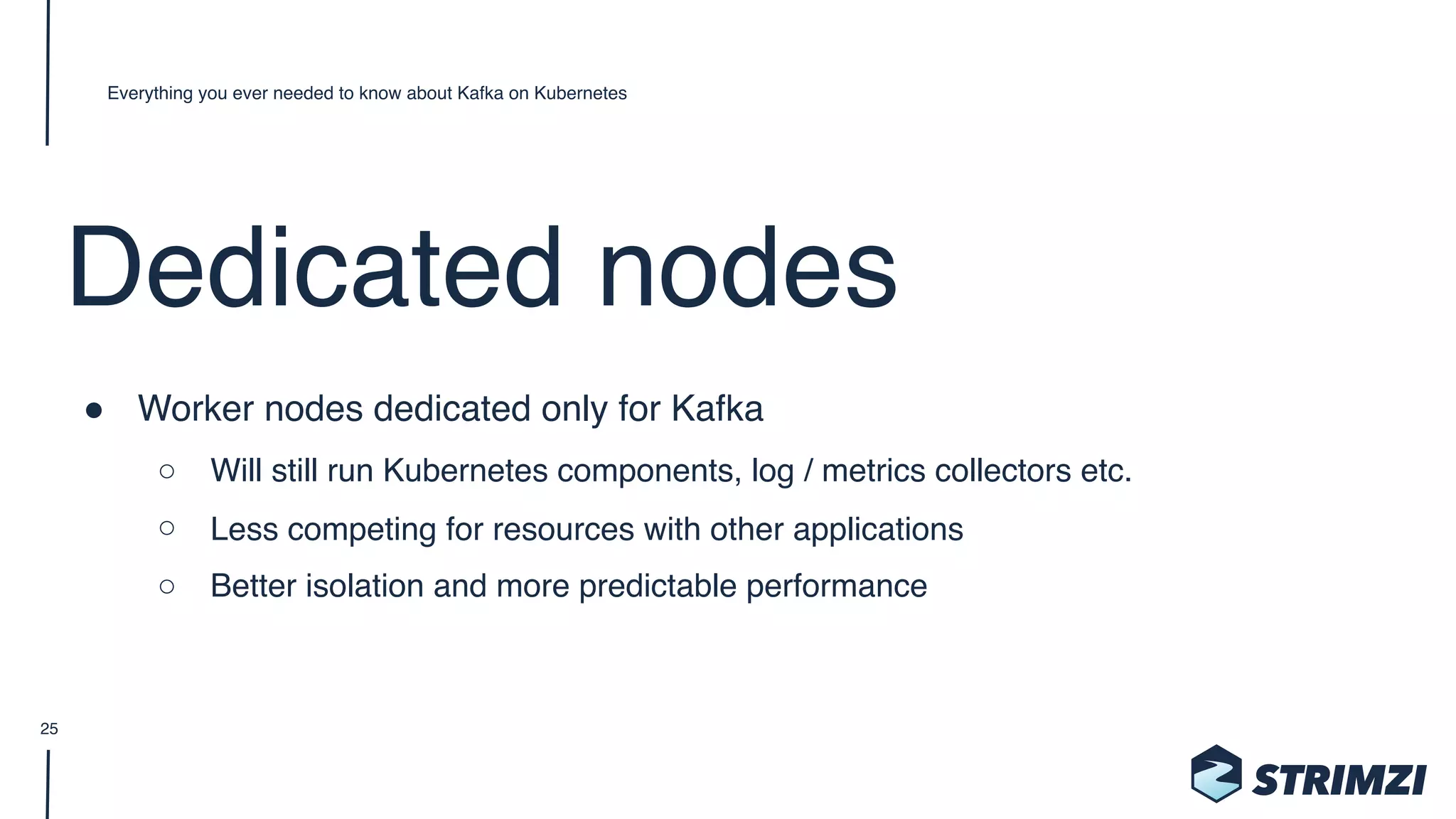 Everything you ever needed to know about Kafka on Kubernetes

Dedicated nodes

● Worker nodes dedicated only for Kafka
  ○ Will still run Kubernetes components, log / metrics collectors etc.
  ○ Less competing for resources with other applications
  ○ Better isolation and more predictable performance

25

STRIMZI